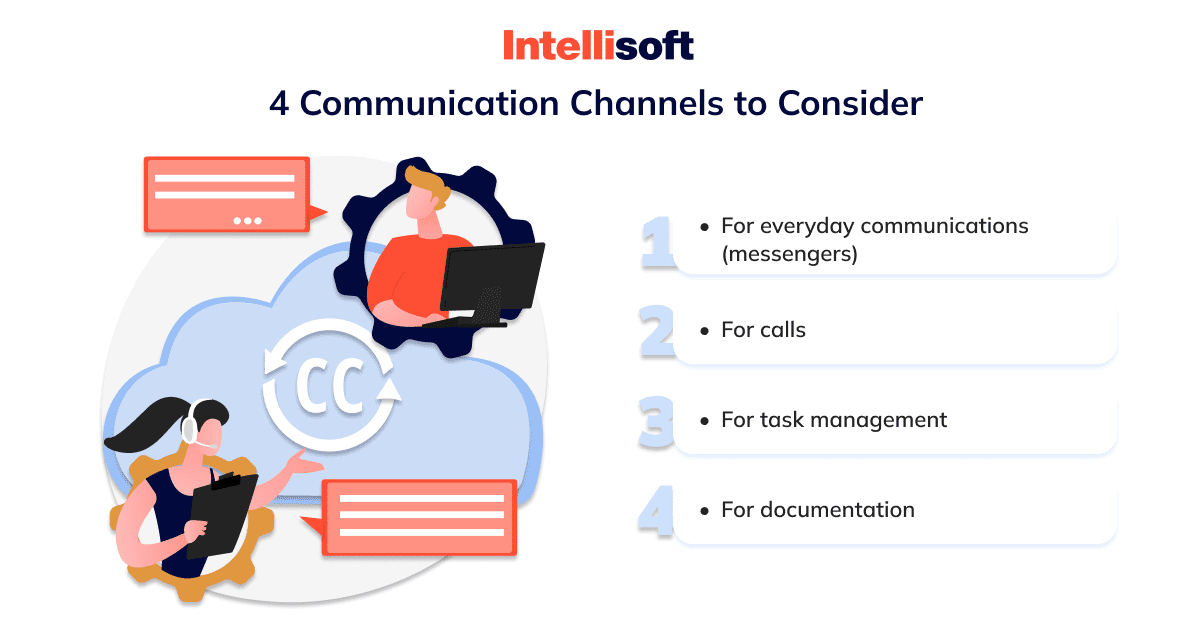 Intellisoft

4 Communication Channels to Consider

CC

1 • For everyday communications (messengers)

2 • For calls

3 • For task management

4 • For documentation